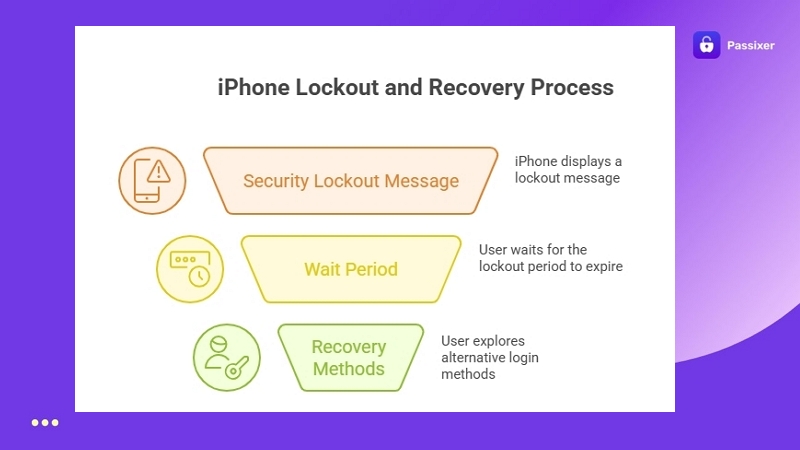 Passixer

iPhone Lockout and Recovery Process

Security Lockout Message

iPhone displays a lockout message

Wait Period

User waits for the lockout period to expire

Recovery Methods

User explores alternative login methods